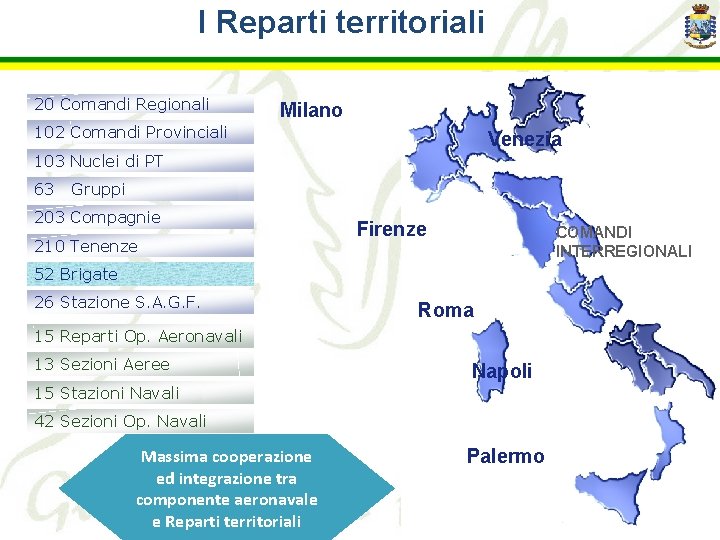 I Reparti territoriali

20 Comandi Regionali
102 Comandi Provinciali
103 Nuclei di PT
63 Gruppi
203 Compagnie
210 Tenenze
52 Brigate
26 Stazione S.A.G.F.
15 Reparti Op. Aeronavali
13 Sezioni Aeree
15 Stazioni Navali
42 Sezioni Op. Navali

Massima cooperazione ed integrazione tra componente aeronavale e Reparti territoriali

Milano
Venezia
Firenze
COMANDI INTERREGIONALI
Roma
Napoli
Palermo